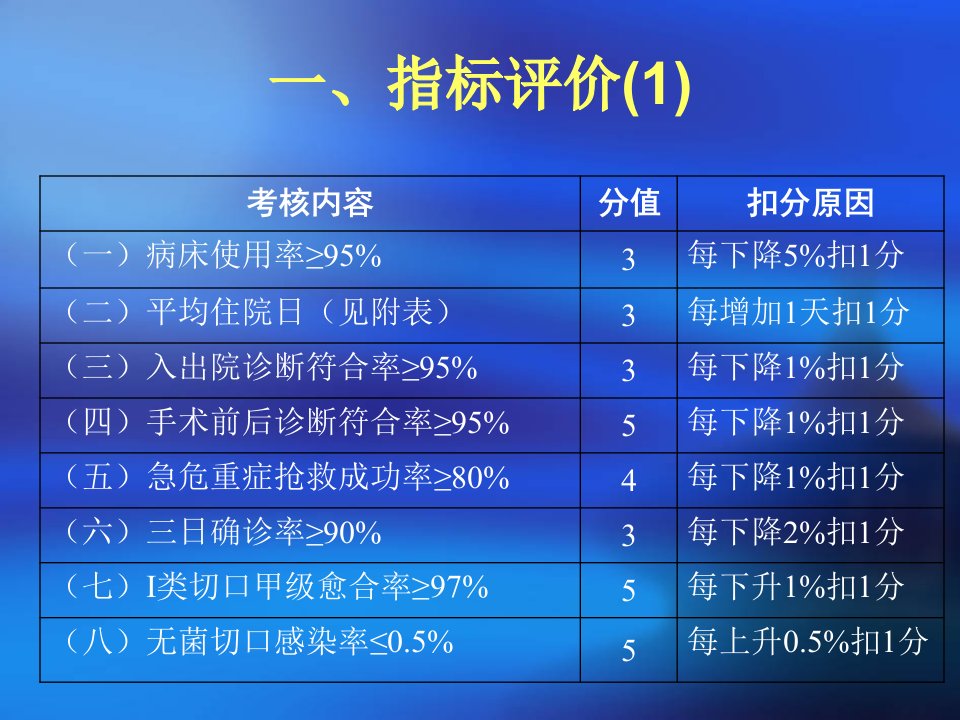 一、指标评价(1)

| 考核内容 | 分值 | 扣分原因 |
|---|---|---|
| （一）病床使用率≥95% | 3 | 每下降5%扣1分 |
| （二）平均住院日（见附表） | 3 | 每增加1天扣1分 |
| （三）入出院诊断符合率≥95% | 3 | 每下降1%扣1分 |
| （四）手术前后诊断符合率≥95% | 5 | 每下降1%扣1分 |
| （五）急危重症抢救成功率≥80% | 4 | 每下降1%扣1分 |
| （六）三日确诊率≥90% | 3 | 每下降2%扣1分 |
| （七）I类切口甲级愈合率≥97% | 5 | 每下升1%扣1分 |
| （八）无菌切口感染率≤0.5% | 5 | 每上升0.5%扣1分 |